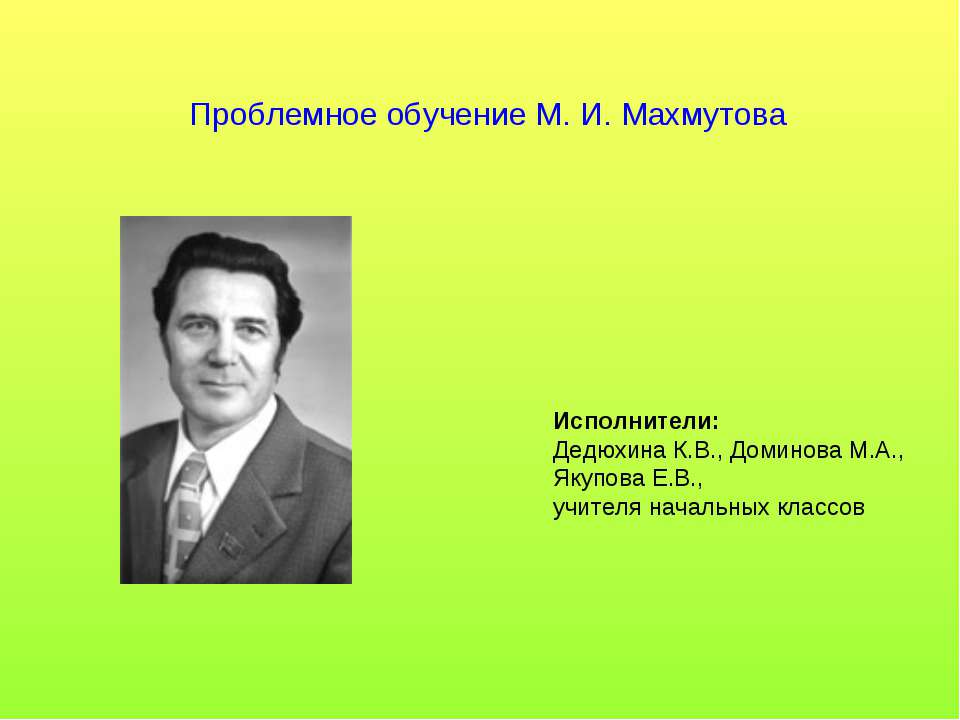 Проблемное обучение М. И. Махмутова

Исполнители:
Дедюхина К.В., Доминова М.А., Якупова Е.В.,
учителя начальных классов